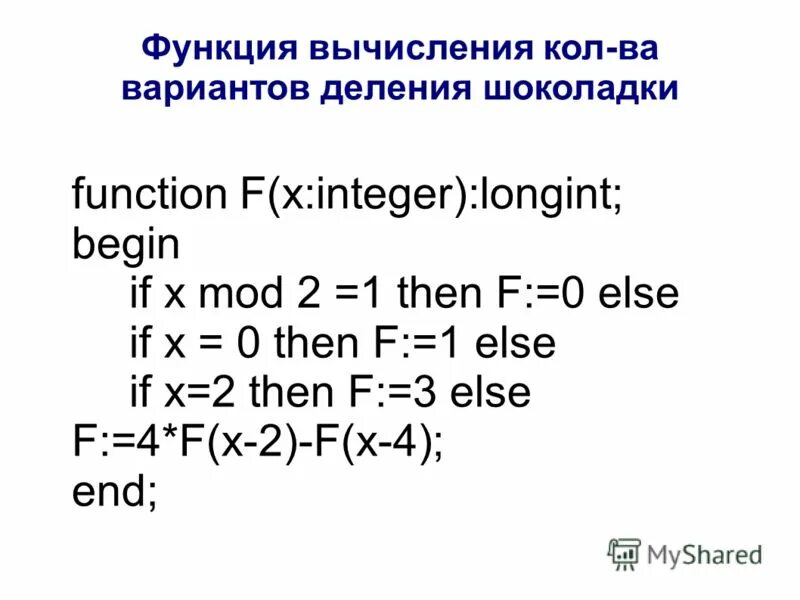 Функция вычисления кол-ва вариантов деления шоколадки

function F(x:integer):longint;
begin
if x mod 2 =1 then F:=0 else
if x = 0 then F:=1 else
if x=2 then F:=3 else
F:=4*F(x-2)-F(x-4);
end;

MyShared